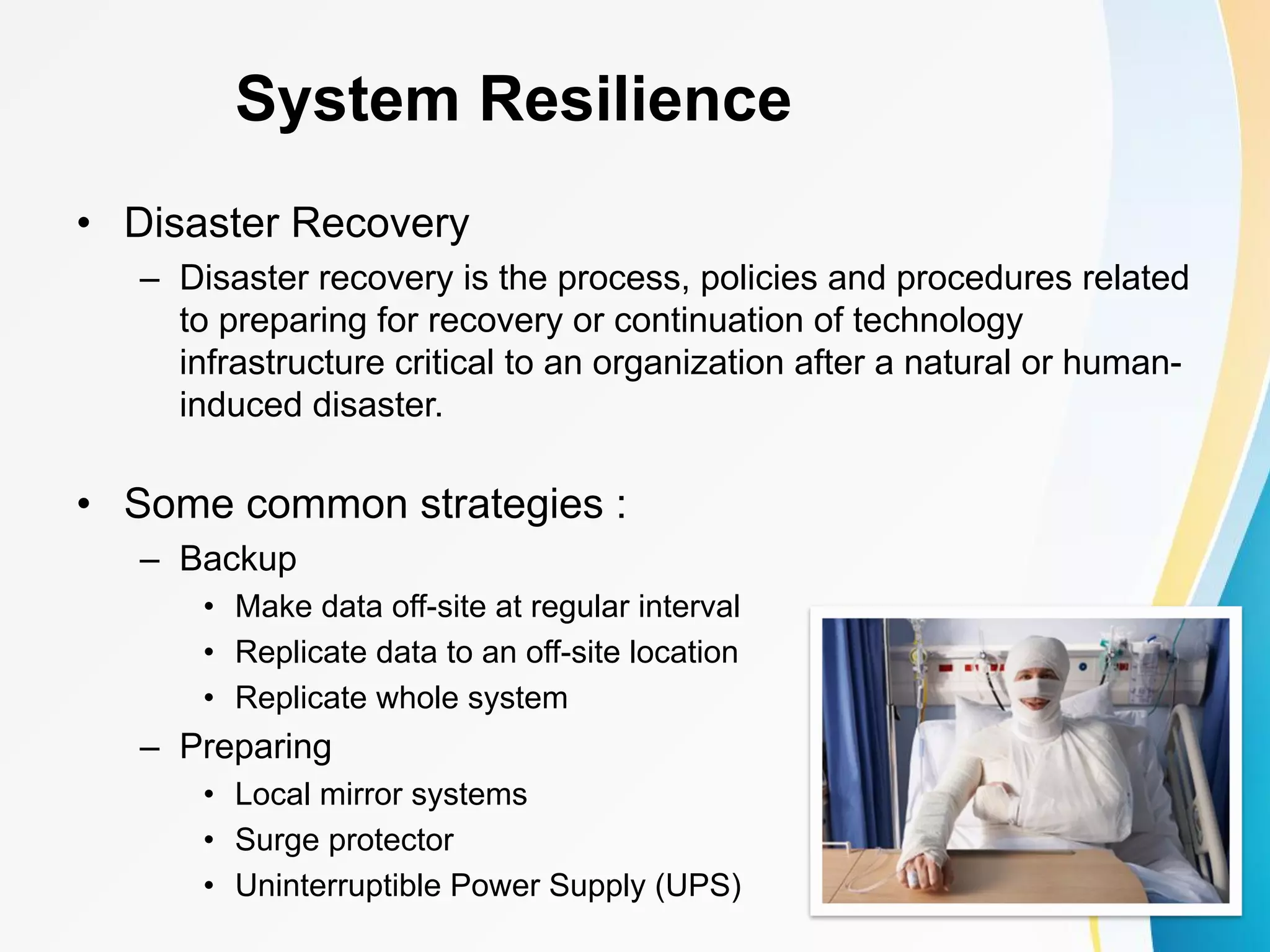 System Resilience

• Disaster Recovery
– Disaster recovery is the process, policies and procedures related to preparing for recovery or continuation of technology infrastructure critical to an organization after a natural or human-induced disaster.

• Some common strategies :
– Backup
• Make data off-site at regular interval
• Replicate data to an off-site location
• Replicate whole system
– Preparing
• Local mirror systems
• Surge protector
• Uninterruptible Power Supply (UPS)